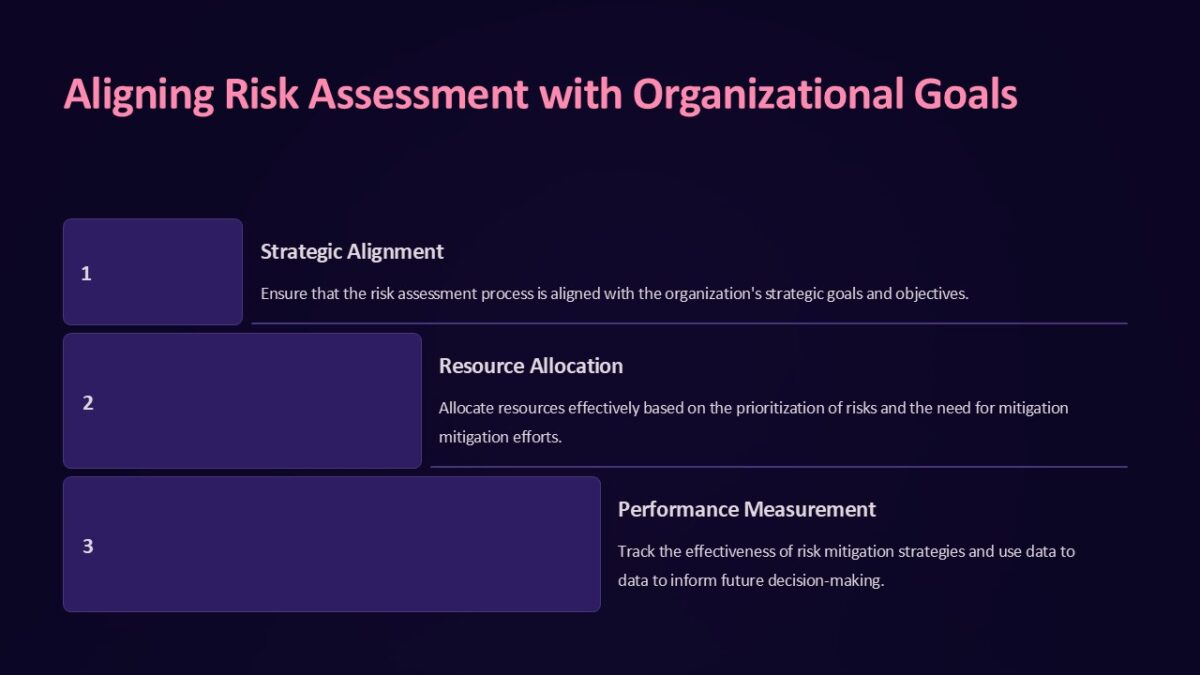 Aligning Risk Assessment with Organizational Goals

1

Strategic Alignment

Ensure that the risk assessment process is aligned with the organization's strategic goals and objectives.

2

Resource Allocation

Allocate resources effectively based on the prioritization of risks and the need for mitigation mitigation efforts.

3

Performance Measurement

Track the effectiveness of risk mitigation strategies and use data to data to inform future decision-making.